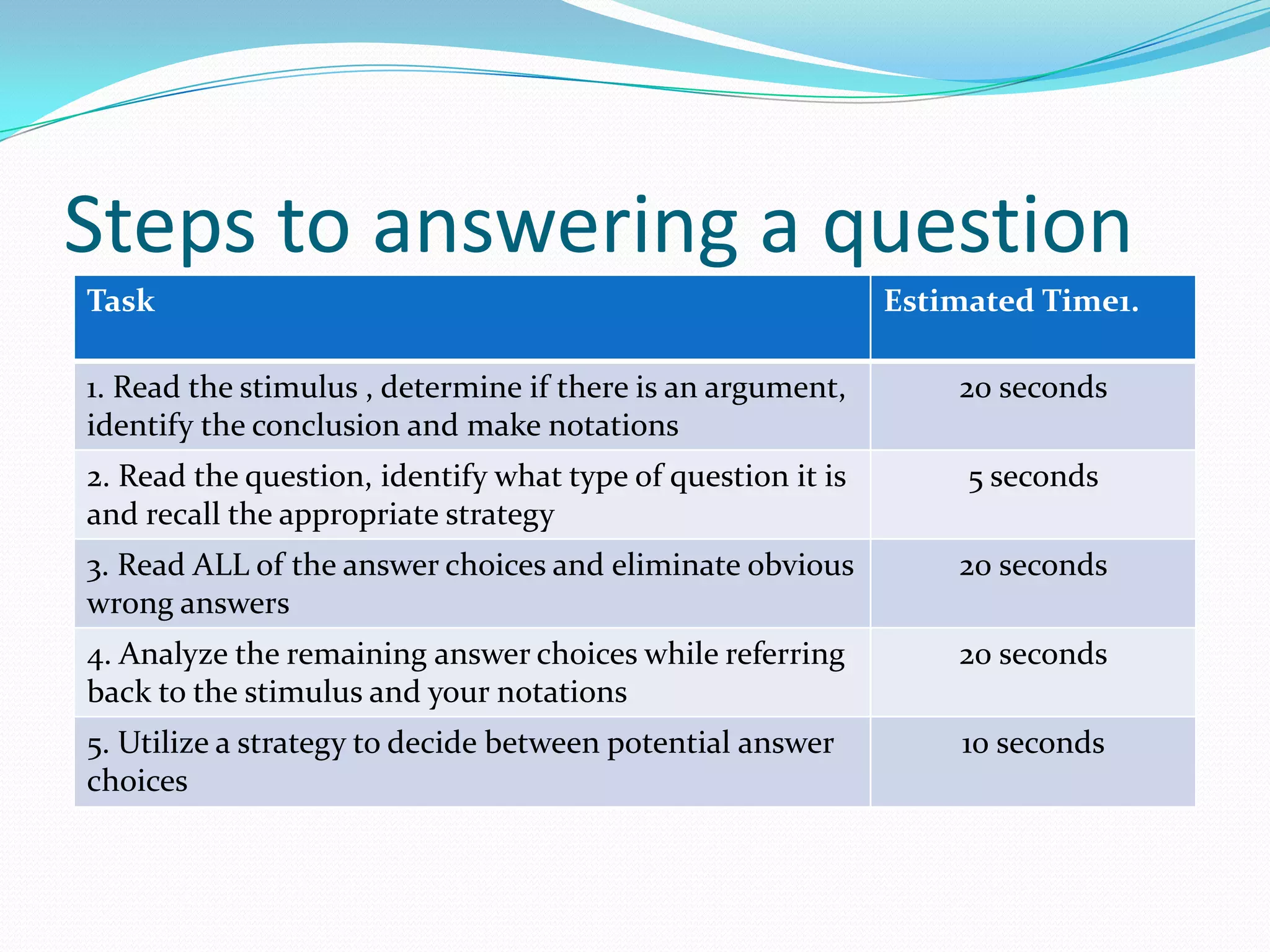 Steps to answering a question

| Task | Estimated Time1. |
|---|---|
| 1. Read the stimulus , determine if there is an argument, identify the conclusion and make notations | 20 seconds |
| 2. Read the question, identify what type of question it is and recall the appropriate strategy | 5 seconds |
| 3. Read ALL of the answer choices and eliminate obvious wrong answers | 20 seconds |
| 4. Analyze the remaining answer choices while referring back to the stimulus and your notations | 20 seconds |
| 5. Utilize a strategy to decide between potential answer choices | 10 seconds |